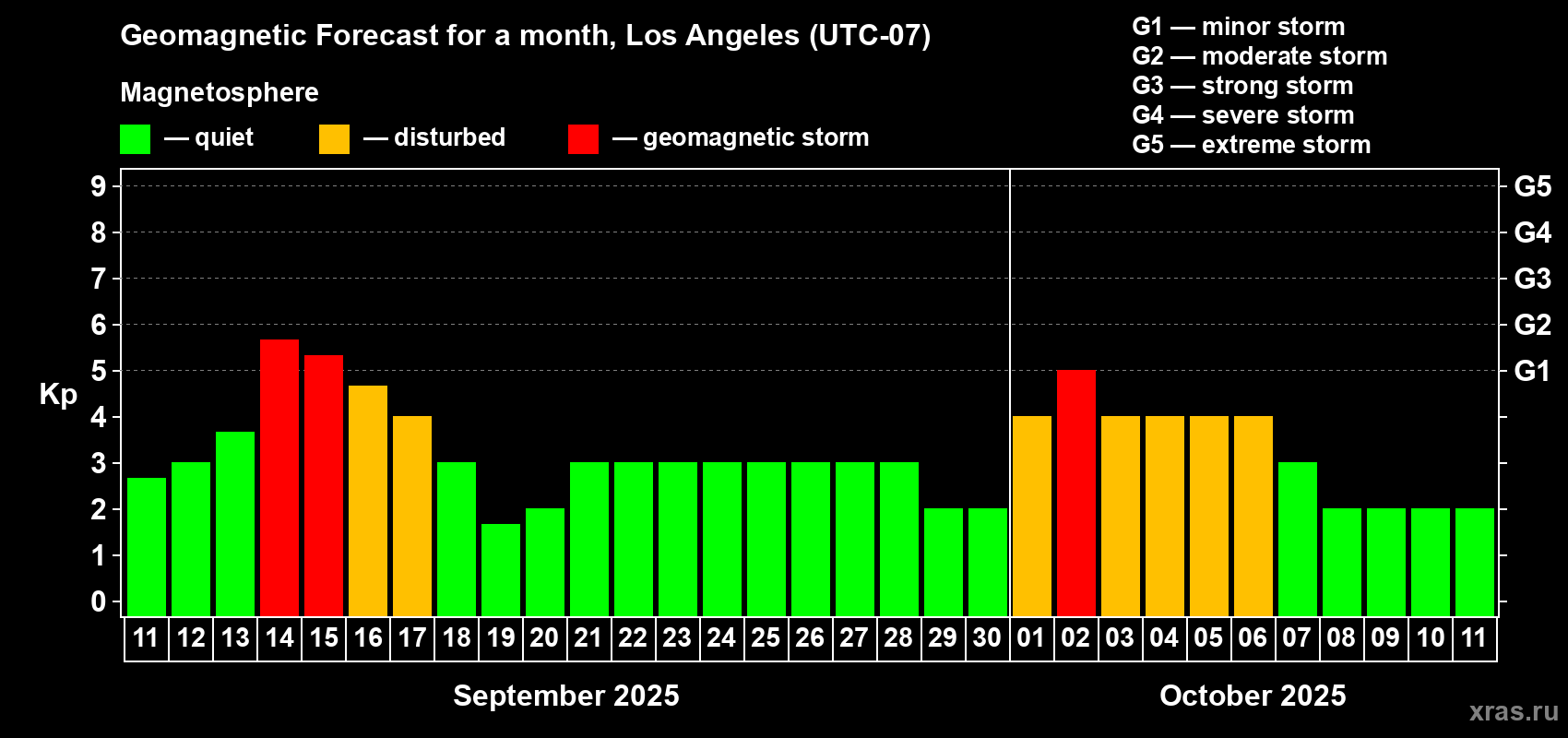 Geomagnetic Forecast for a month, Los Angeles (UTC-07)

Magnetosphere

— quiet — disturbed — geomagnetic storm

G1 — minor storm
G2 — moderate storm
G3 — strong storm
G4 — severe storm
G5 — extreme storm

Kp

9
8
7
6
5
4
3
2
1
0

G5
G4
G3
G2
G1

11 12 13 14 15 16 17 18 19 20 21 22 23 24 25 26 27 28 29 30 01 02 03 04 05 06 07 08 09 10 11

September 2025

October 2025

xras.ru